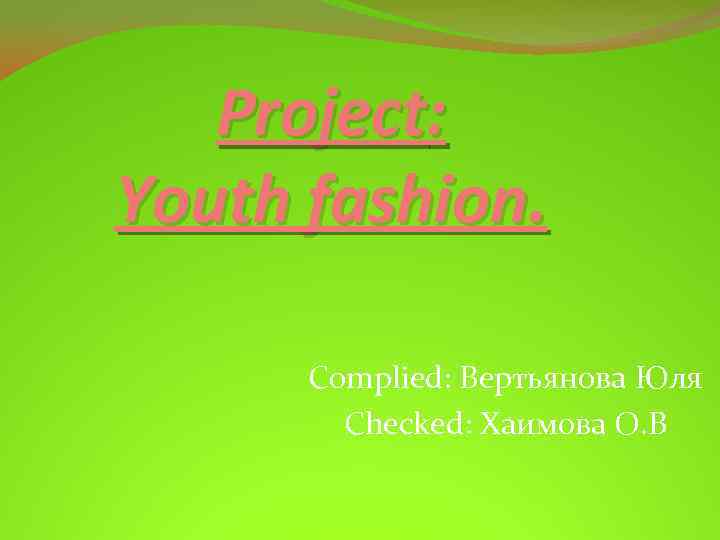 Project:
Youth fashion.

Complied: Вертьянова Юля
Checked: Хаимова О.В